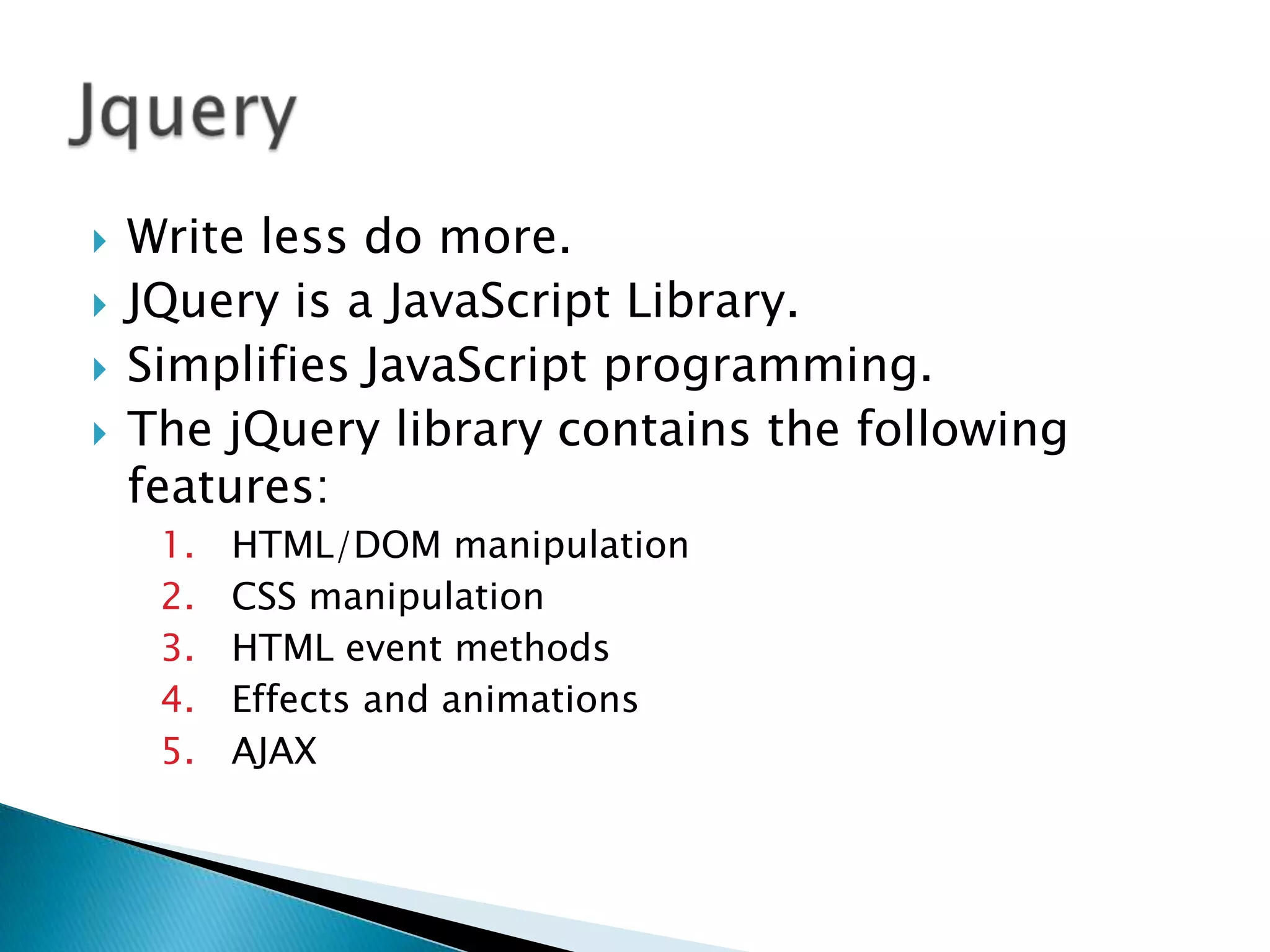 Jquery

Write less do more.
JQuery is a JavaScript Library.
Simplifies JavaScript programming.
The jQuery library contains the following features:

1. HTML/DOM manipulation
2. CSS manipulation
3. HTML event methods
4. Effects and animations
5. AJAX